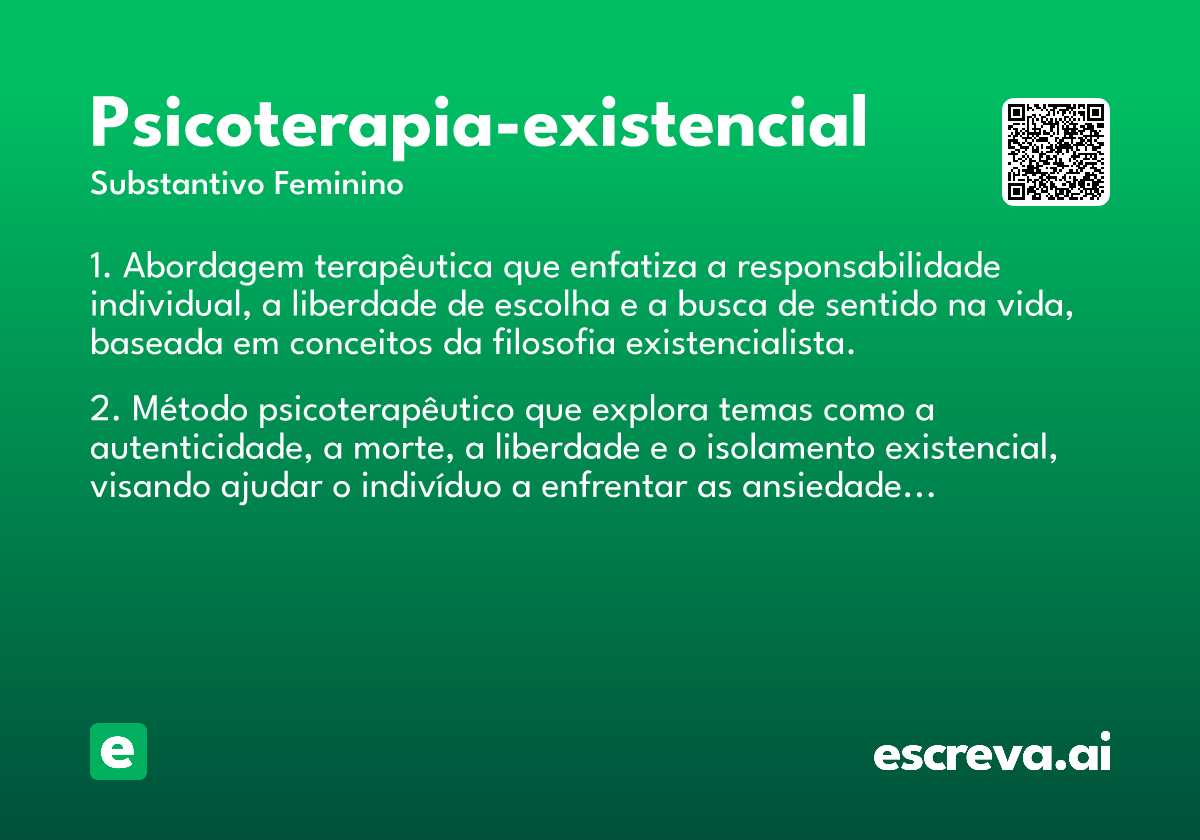 Psicoterapia-existencial
Substantivo Feminino

1. Abordagem terapêutica que enfatiza a responsabilidade individual, a liberdade de escolha e a busca de sentido na vida, baseada em conceitos da filosofia existencialista.

2. Método psicoterapêutico que explora temas como a autenticidade, a morte, a liberdade e o isolamento existencial, visando ajudar o indivíduo a enfrentar as ansiedade...

e

escreva.ai